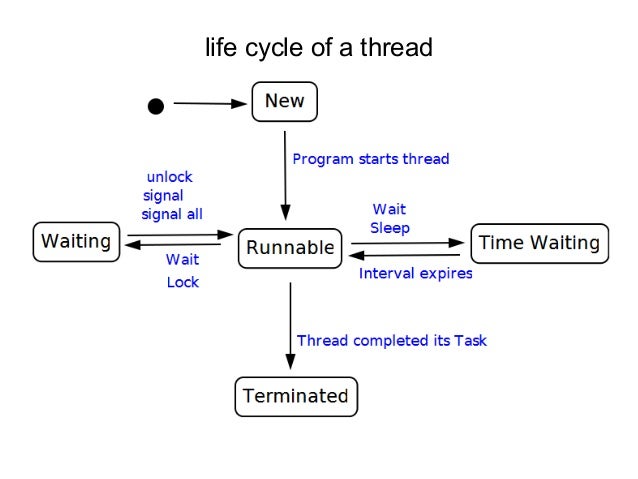 life cycle of a thread

New

Program starts thread

unlock
signal
signal all

Waiting

Wait
Lock

Runnable

Wait
Sleep

Time Waiting

Interval expires

Thread completed its Task

Terminated